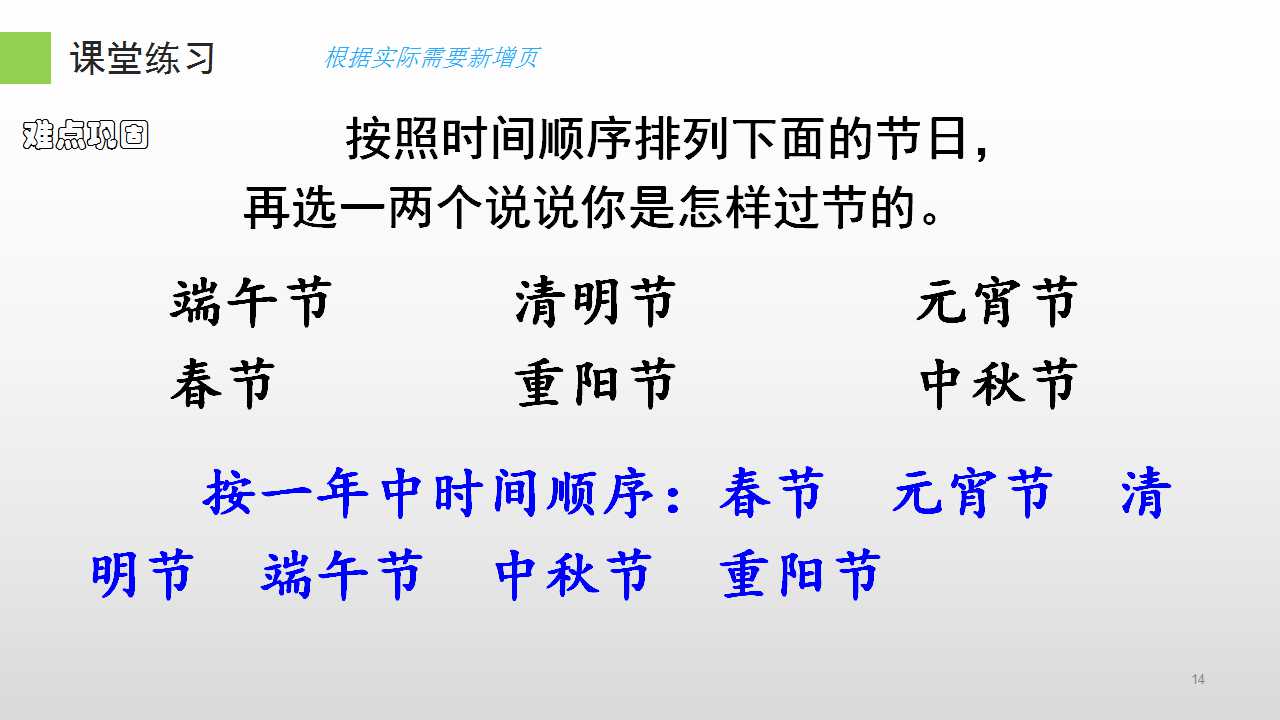 课堂练习 根据实际需要新增页

难点巩固

按照时间顺序排列下面的节日，再选一两个说说你是怎样过节的。

端午节 清明节 元宵节
春节 重阳节 中秋节

按一年中时间顺序：春节 元宵节 清明节 端午节 中秋节 重阳节

14